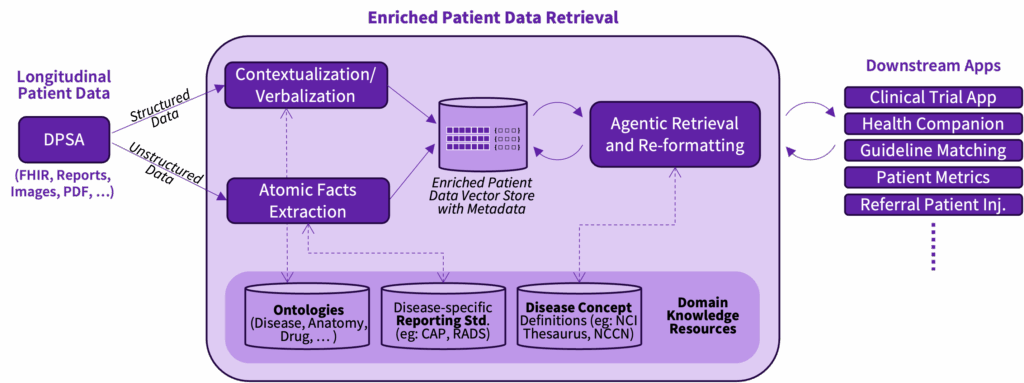 Enriched Patient Data Retrieval

Longitudinal Patient Data

DPSA

(FHIR, Reports, Images, PDF, …)

Structured Data

Unstructured Data

Contextualization/ Verbalization

Atomic Facts Extraction

Enriched Patient Data Vector Store with Metadata

Agentic Retrieval and Re-formatting

Ontologies (Disease, Anatomy, Drug, … )

Disease-specific Reporting Std. (eg: CAP, RADS)

Disease Concept Definitions (eg: NCI Thesaurus, NCCN)

Domain Knowledge Resources

Downstream Apps

Clinical Trial App

Health Companion

Guideline Matching

Patient Metrics

Referral Patient Inj.